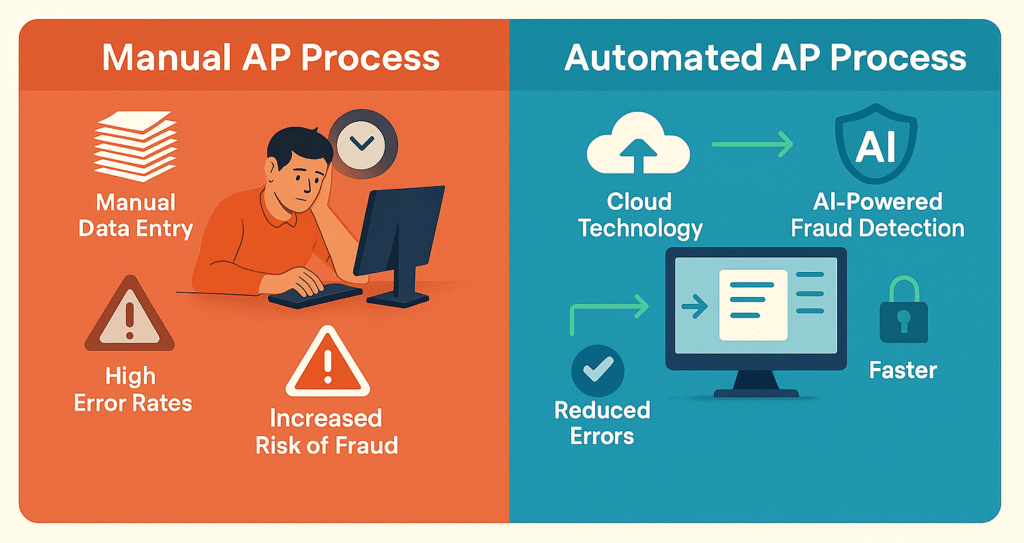 Manual AP Process

Manual Data Entry

High Error Rates

Increased Risk of Fraud

Automated AP Process

Cloud Technology

AI

AI-Powered Fraud Detection

Reduced Errors

Faster